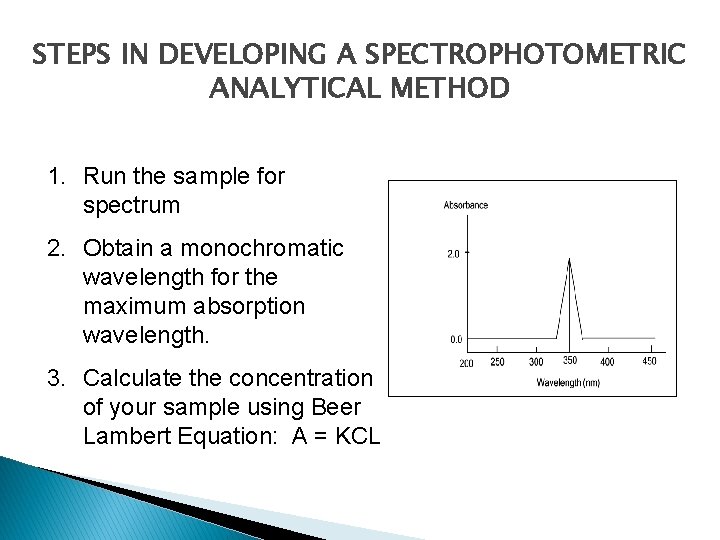 STEPS IN DEVELOPING A SPECTROPHOTOMETRIC ANALYTICAL METHOD

1. Run the sample for spectrum

2. Obtain a monochromatic wavelength for the maximum absorption wavelength.

3. Calculate the concentration of your sample using Beer Lambert Equation: A = KCL

Absorbance
2.0
0.0
200 250 300 350 400 450
Wavelength (nm)